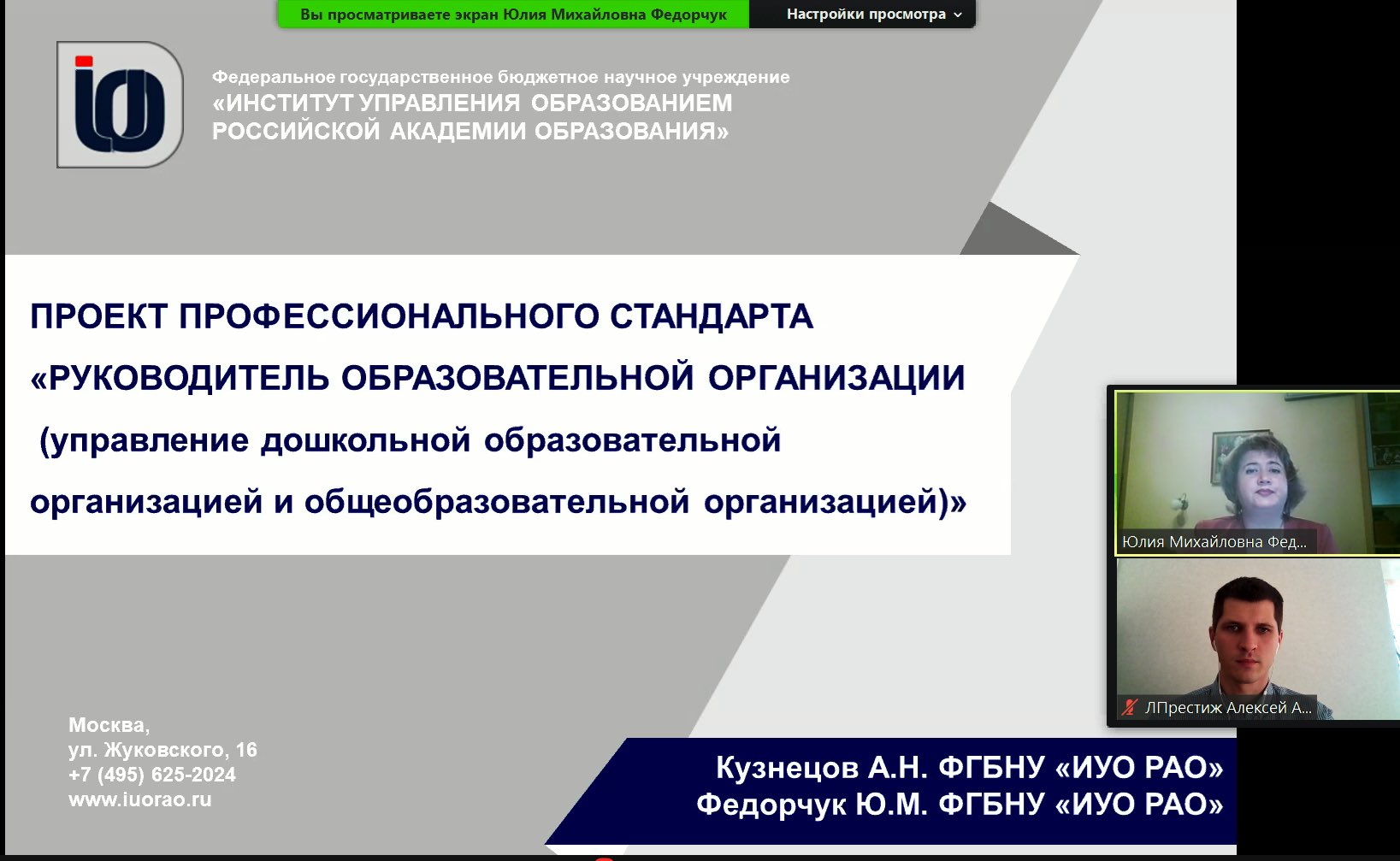 Вы просматриваете экран Юлия Михайловна Федорчук

Настройки просмотра

Федеральное государственное бюджетное научное учреждение
«ИНСТИТУТ УПРАВЛЕНИЯ ОБРАЗОВАНИЕМ РОССИЙСКОЙ АКАДЕМИИ ОБРАЗОВАНИЯ»

ПРОЕКТ ПРОФЕССИОНАЛЬНОГО СТАНДАРТА «РУКОВОДИТЕЛЬ ОБРАЗОВАТЕЛЬНОЙ ОРГАНИЗАЦИИ (управление дошкольной образовательной организацией и общеобразовательной организацией)»

Юлия Михайловна Фед...

ЛПрестиж Алексей А...

Москва,
ул. Жуковского, 16
+7 (495) 625-2024
www.iuorao.ru

Кузнецов А.Н. ФГБНУ «ИУО РАО»
Федорчук Ю.М. ФГБНУ «ИУО РАО»